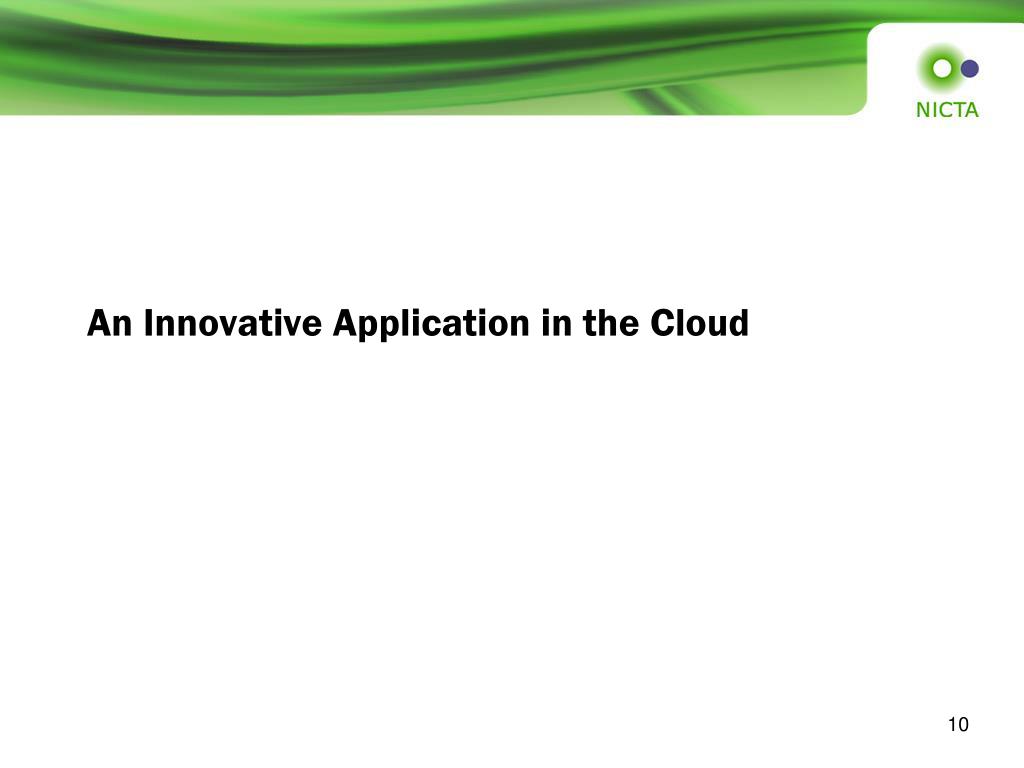 NICTA

An Innovative Application in the Cloud

10